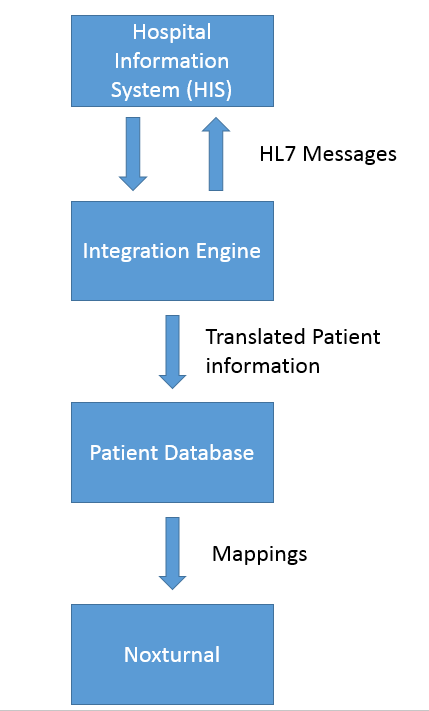 Hospital Information System (HIS)

HL7 Messages

Integration Engine

Translated Patient information

Patient Database

Mappings

Noxturnal